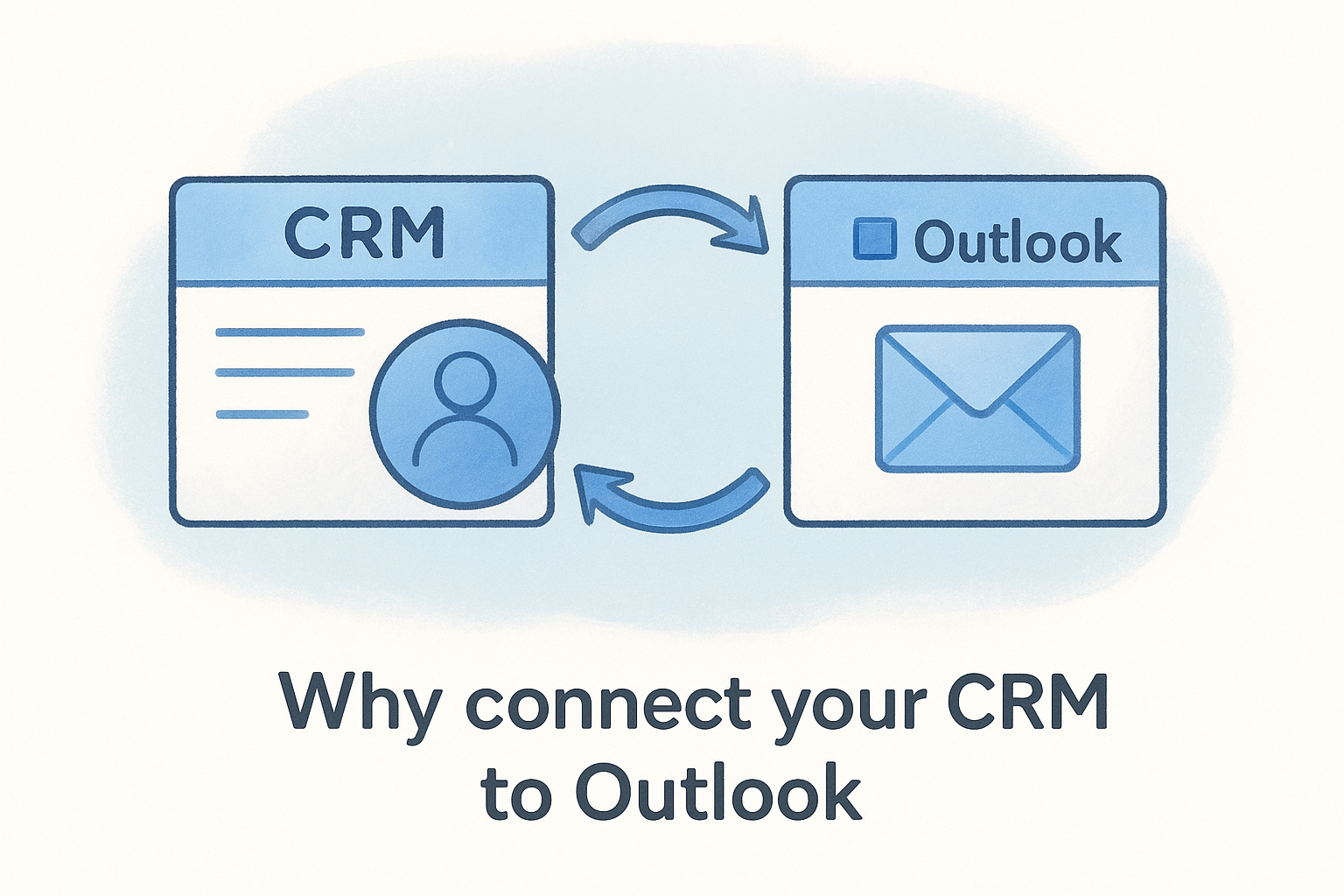 CRM

Outlook

Why connect your CRM to Outlook